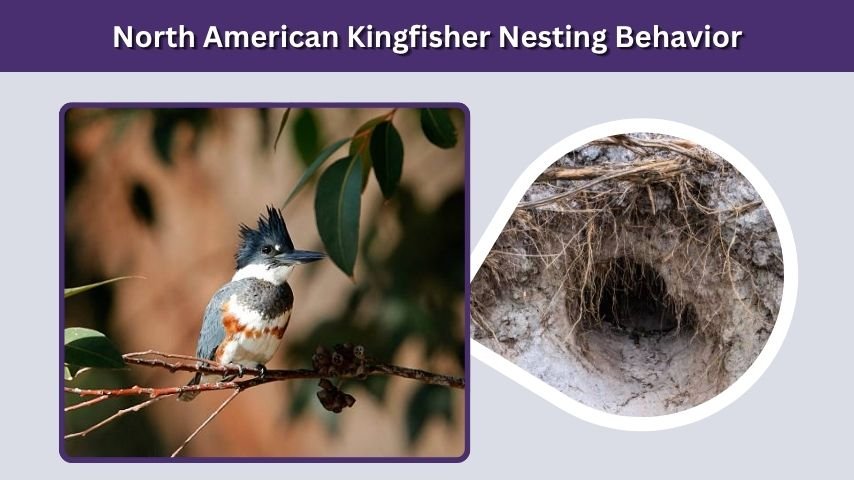 North American Kingfisher Nesting Behavior